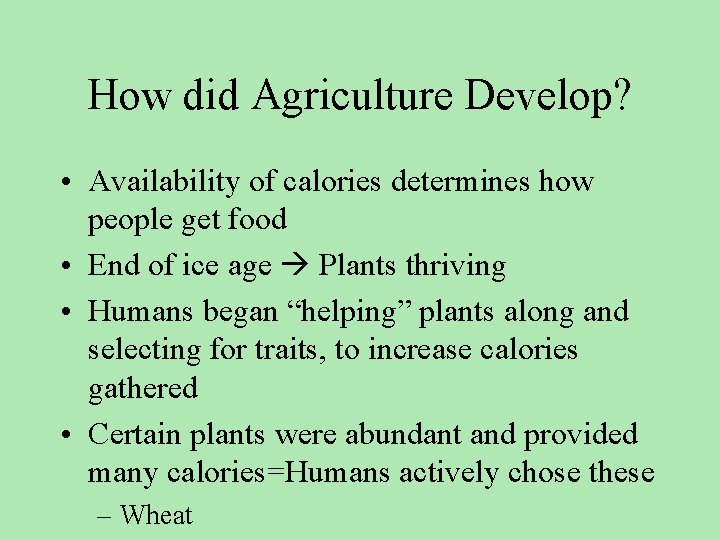 How did Agriculture Develop?

• Availability of calories determines how people get food
• End of ice age → Plants thriving
• Humans began “helping” plants along and selecting for traits, to increase calories gathered
• Certain plants were abundant and provided many calories=Humans actively chose these
– Wheat